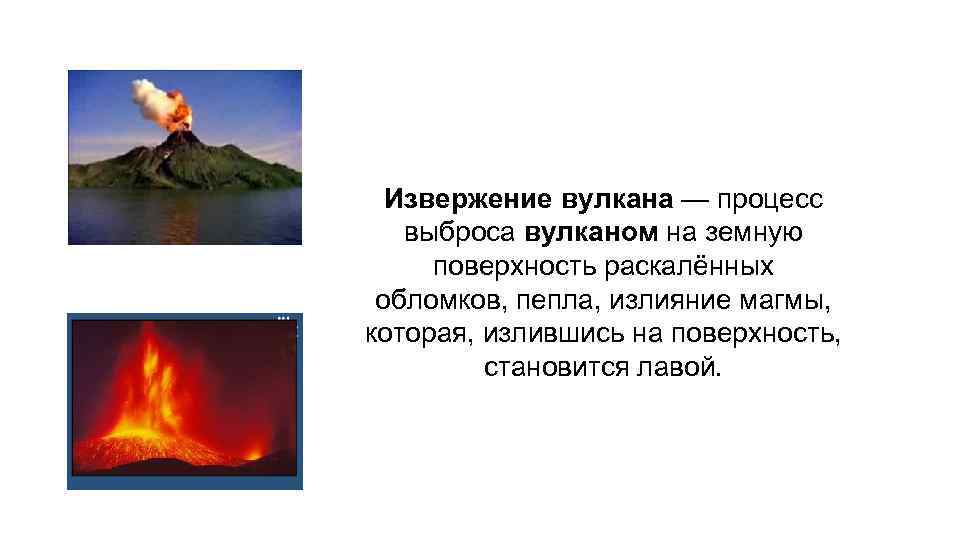 Извержение вулкана — процесс выброса вулканом на земную поверхность раскалённых обломков, пепла, излияние магмы, которая, излившись на поверхность, становится лавой.